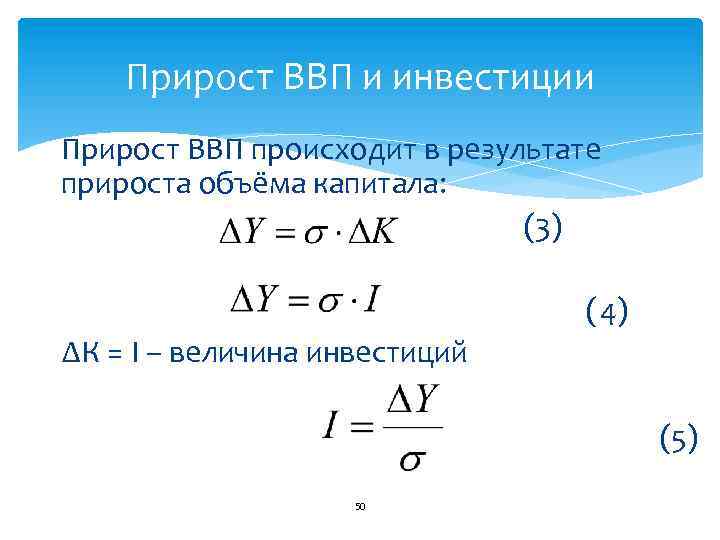 Прирост ВВП и инвестиции

Прирост ВВП происходит в результате прироста объёма капитала:

$\Delta Y = \sigma \cdot \Delta K$ (3)

$\Delta Y = \sigma \cdot I$ (4)

ΔК = I – величина инвестиций

$I = \frac{\Delta Y}{\sigma}$ (5)

50